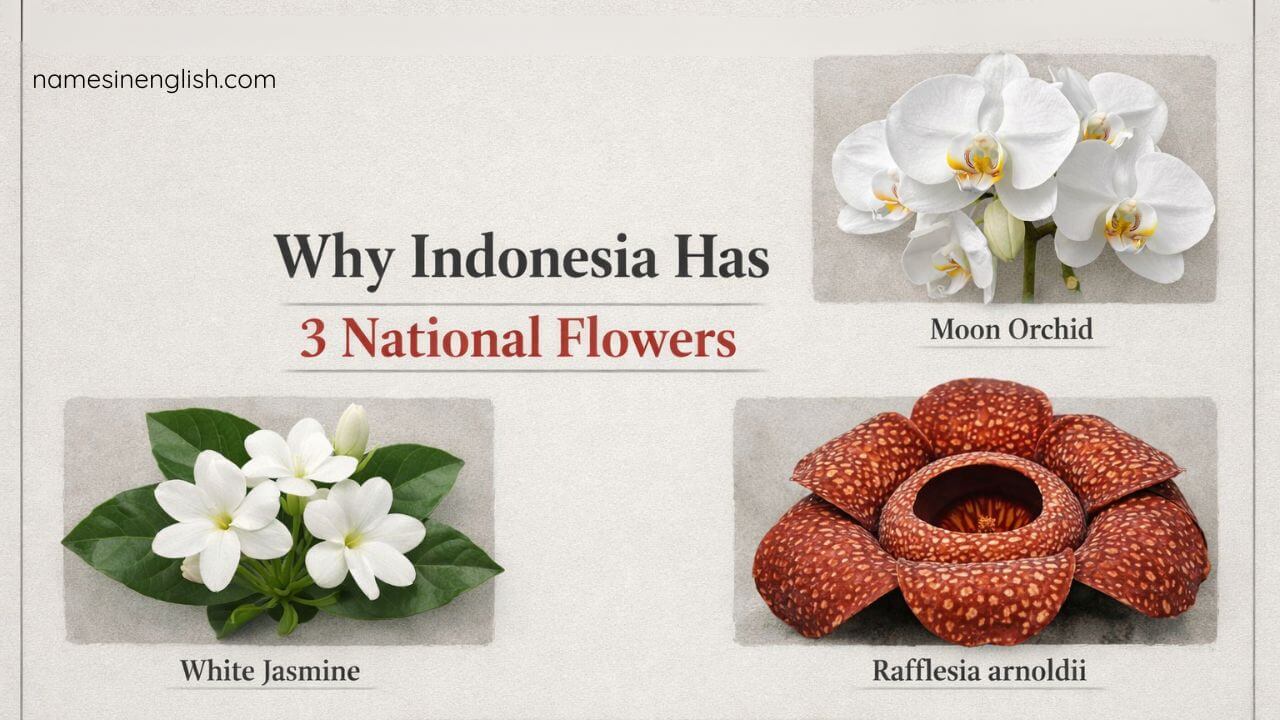 namesinenglish.com

Why Indonesia Has
3 National Flowers

Moon Orchid

White Jasmine

Rafflesia arnoldii